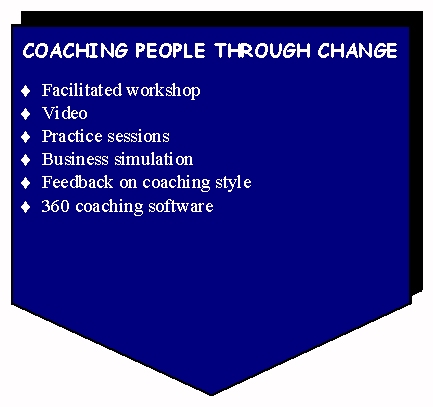 COACHING PEOPLE THROUGH CHANGE

♦ Facilitated workshop
♦ Video
♦ Practice sessions
♦ Business simulation
♦ Feedback on coaching style
♦ 360 coaching software